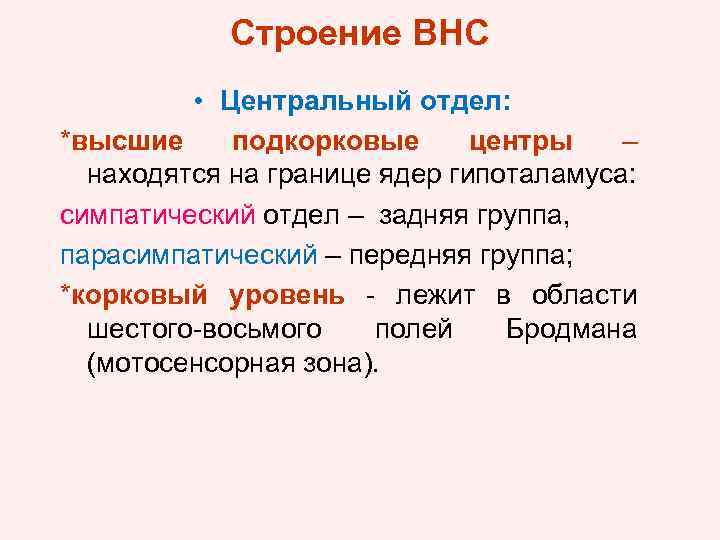 Строение ВНС

• Центральный отдел:

*высшие подкорковые центры – находятся на границе ядер гипоталамуса:

симпатический отдел – задняя группа,

парасимпатический – передняя группа;

*корковый уровень - лежит в области шестого-восьмого полей Бродмана (мотосенсорная зона).